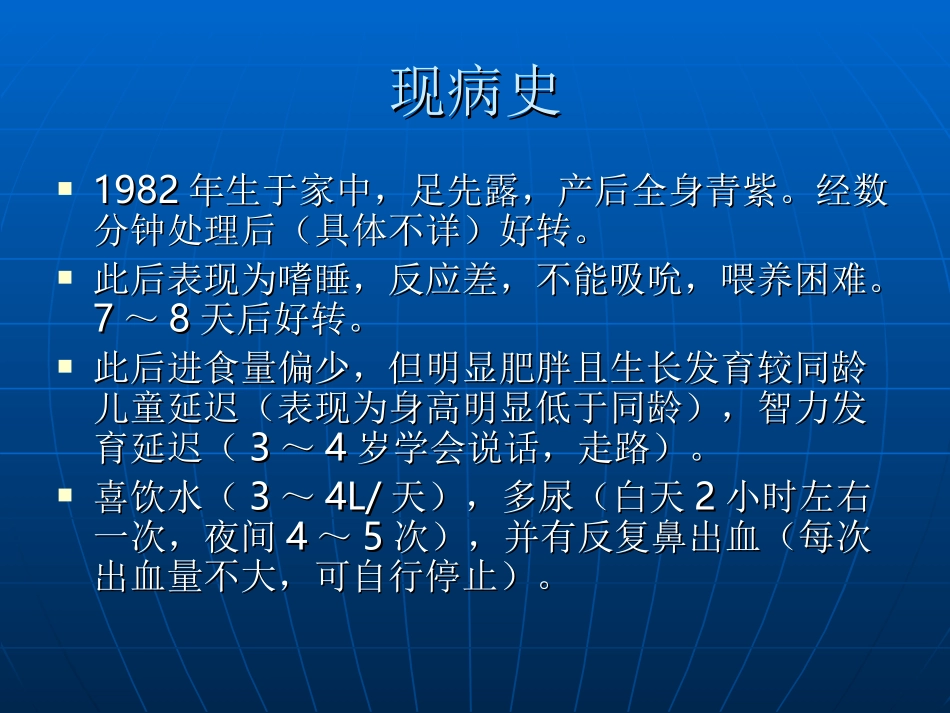 现病史

- 1982 年生于家中，足先露，产后全身青紫。经数分钟处理后（具体不详）好转。
- 此后表现为嗜睡，反应差，不能吸吮，喂养困难。7 ～ 8 天后好转。
- 此后进食量偏少，但明显肥胖且生长发育较同龄儿童延迟（表现为身高明显低于同龄），智力发育延迟（ 3 ～ 4 岁学会说话，走路）。
- 喜饮水（ 3 ～ 4L/ 天），多尿（白天 2 小时左右一次，夜间 4 ～ 5 次），并有反复鼻出血（每次出血量不大，可自行停止）。